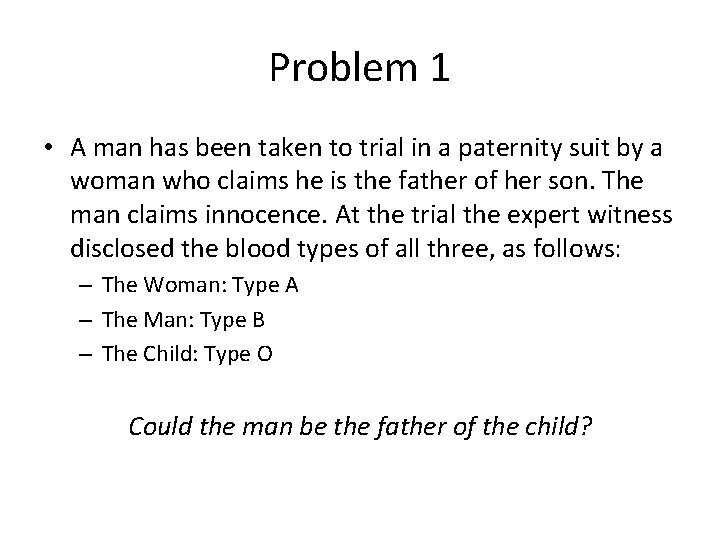 Problem 1

• A man has been taken to trial in a paternity suit by a woman who claims he is the father of her son. The man claims innocence. At the trial the expert witness disclosed the blood types of all three, as follows:
– The Woman: Type A
– The Man: Type B
– The Child: Type O

Could the man be the father of the child?